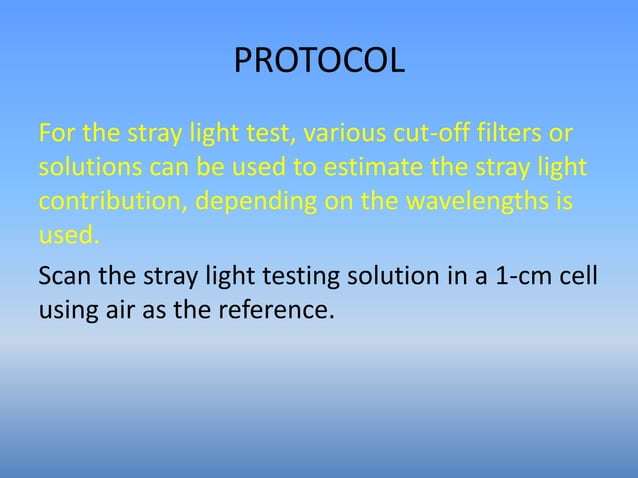 PROTOCOL

For the stray light test, various cut-off filters or solutions can be used to estimate the stray light contribution, depending on the wavelengths is used.

Scan the stray light testing solution in a 1-cm cell using air as the reference.